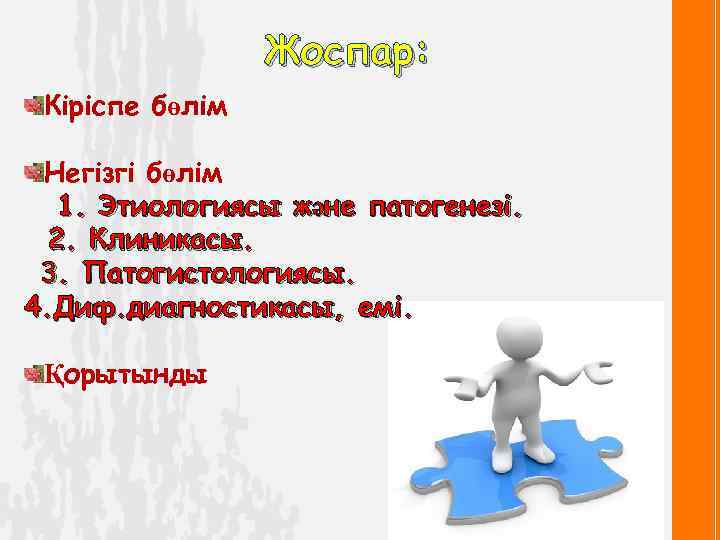 Жоспар:

Кіріспе бөлім

Негізгі бөлім
1. Этиологиясы және патогенезі.
2. Клиникасы.
3. Патогистологиясы.
4.Диф.диагностикасы, емі.

Қорытынды